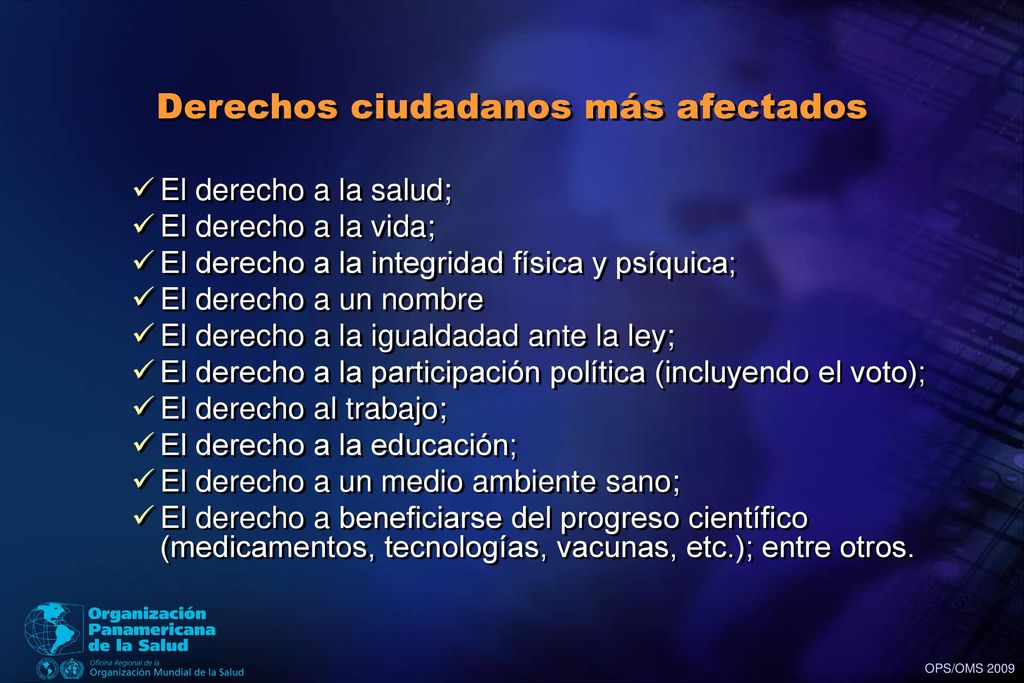 Derechos ciudadanos más afectados

✓ El derecho a la salud;
✓ El derecho a la vida;
✓ El derecho a la integridad física y psíquica;
✓ El derecho a un nombre
✓ El derecho a la igualdadad ante la ley;
✓ El derecho a la participación política (incluyendo el voto);
✓ El derecho al trabajo;
✓ El derecho a la educación;
✓ El derecho a un medio ambiente sano;
✓ El derecho a beneficiarse del progreso científico (medicamentos, tecnologías, vacunas, etc.); entre otros.

Organización Panamericana de la Salud
Oficina Regional de la Organización Mundial de la Salud

OPS/OMS 2009